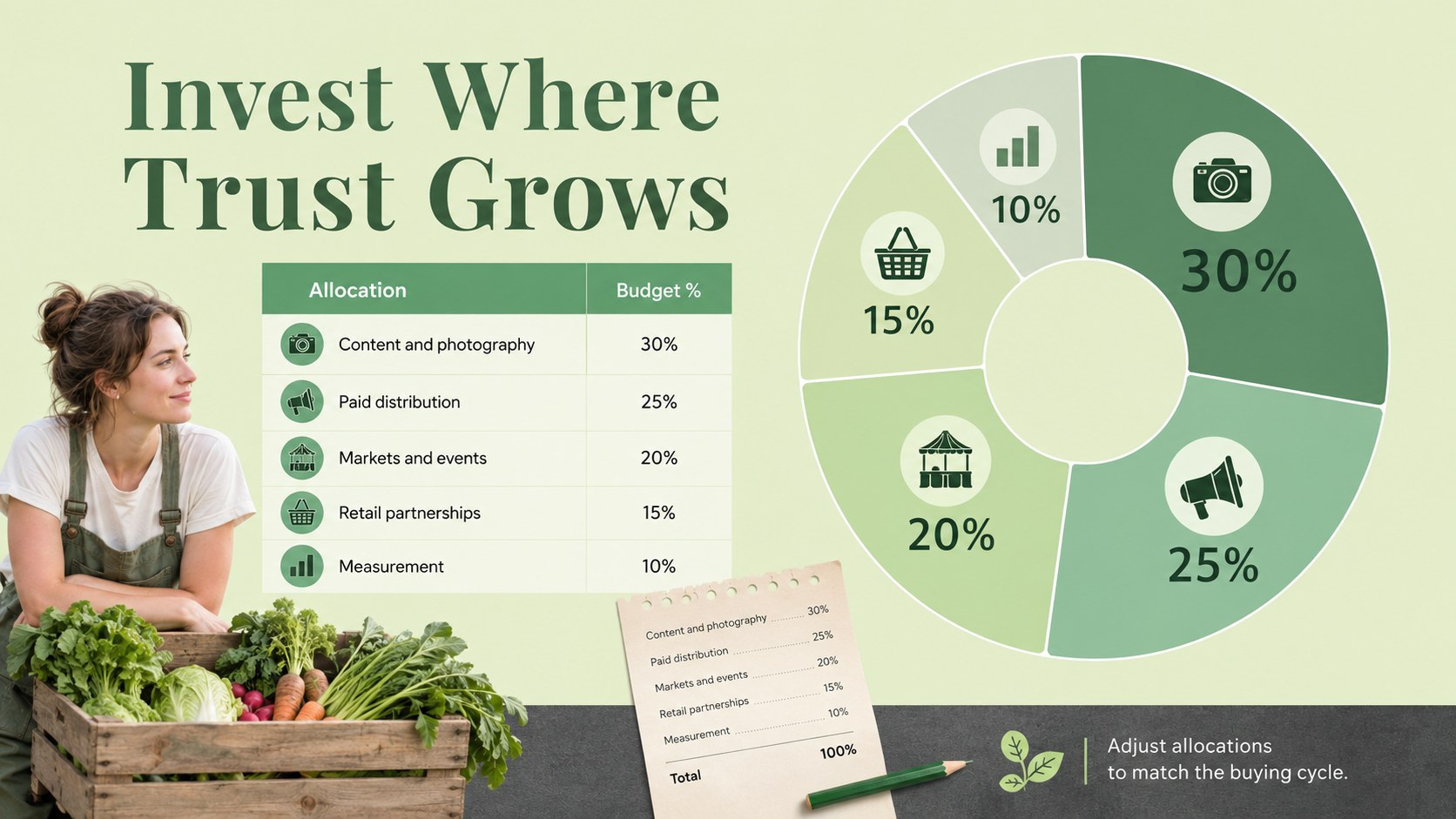 Invest Where Trust Grows

| Allocation | Budget % |
|---|---|
| Content and photography | 30% |
| Paid distribution | 25% |
| Markets and events | 20% |
| Retail partnerships | 15% |
| Measurement | 10% |

10%

30%

15%

20%

25%

Content and photography 30%
Paid distribution 25%
Markets and events 20%
Retail partnerships 15%
Measurement 10%
Total 100%

Adjust allocations
to match the buying cycle.